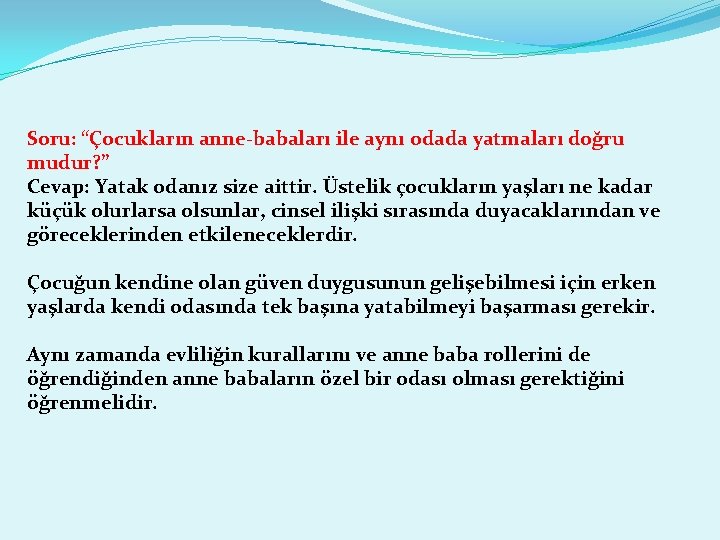 Soru: “Çocukların anne-babaları ile aynı odada yatmaları doğru mudur?”
Cevap: Yatak odanız size aittir. Üstelik çocukların yaşları ne kadar küçük olurlarsa olsunlar, cinsel ilişki sırasında duyacaklarından ve göreceklerinden etkileneceklerdir.

Çocuğun kendine olan güven duygusunun gelişebilmesi için erken yaşlarda kendi odasında tek başına yatabilmeyi başarması gerekir.

Aynı zamanda evliliğin kurallarını ve anne baba rollerini de öğrendiğinden anne babaların özel bir odası olması gerektiğini öğrenmelidir.